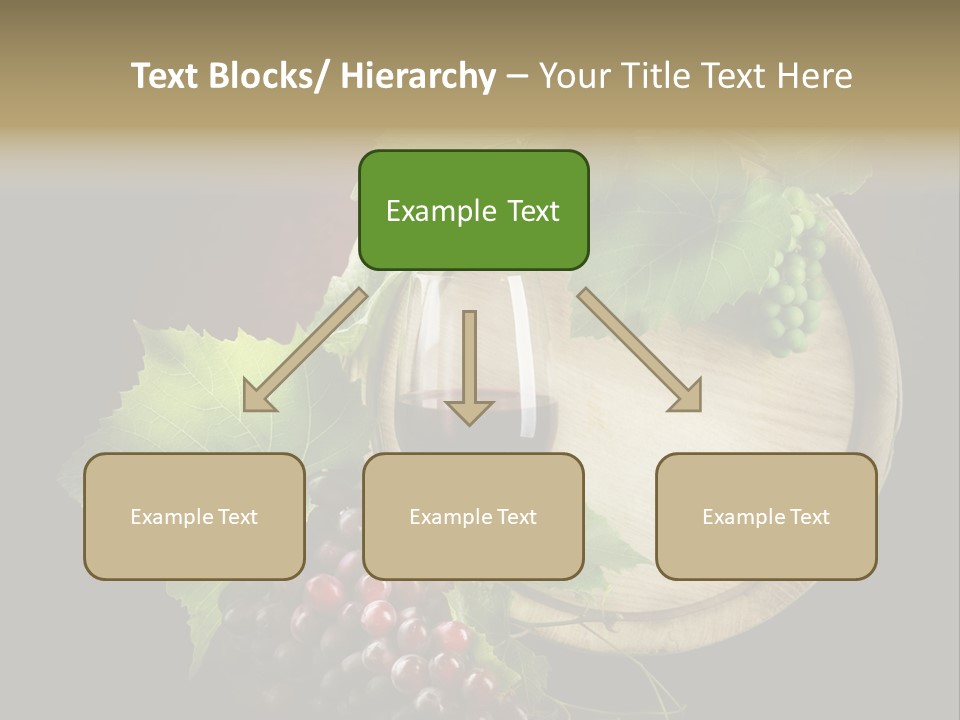 Text Blocks/ Hierarchy – Your Title Text Here

Example Text

Example Text

Example Text

Example Text